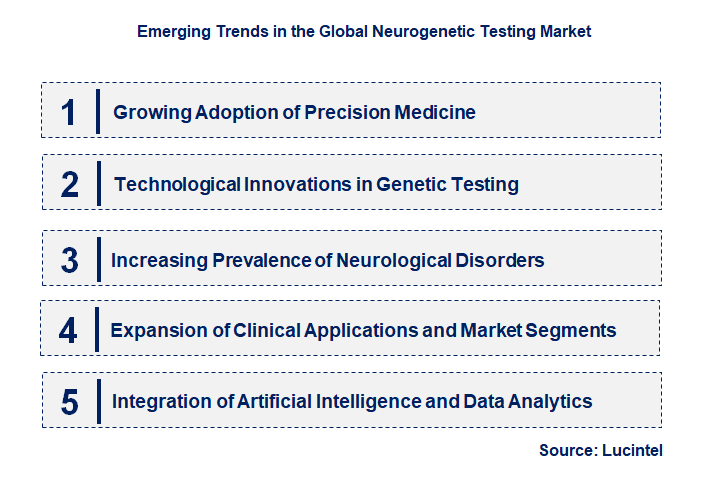 Emerging Trends in the Global Neurogenetic Testing Market

1 Growing Adoption of Precision Medicine

2 Technological Innovations in Genetic Testing

3 Increasing Prevalence of Neurological Disorders

4 Expansion of Clinical Applications and Market Segments

5 Integration of Artificial Intelligence and Data Analytics

Source: Lucintel